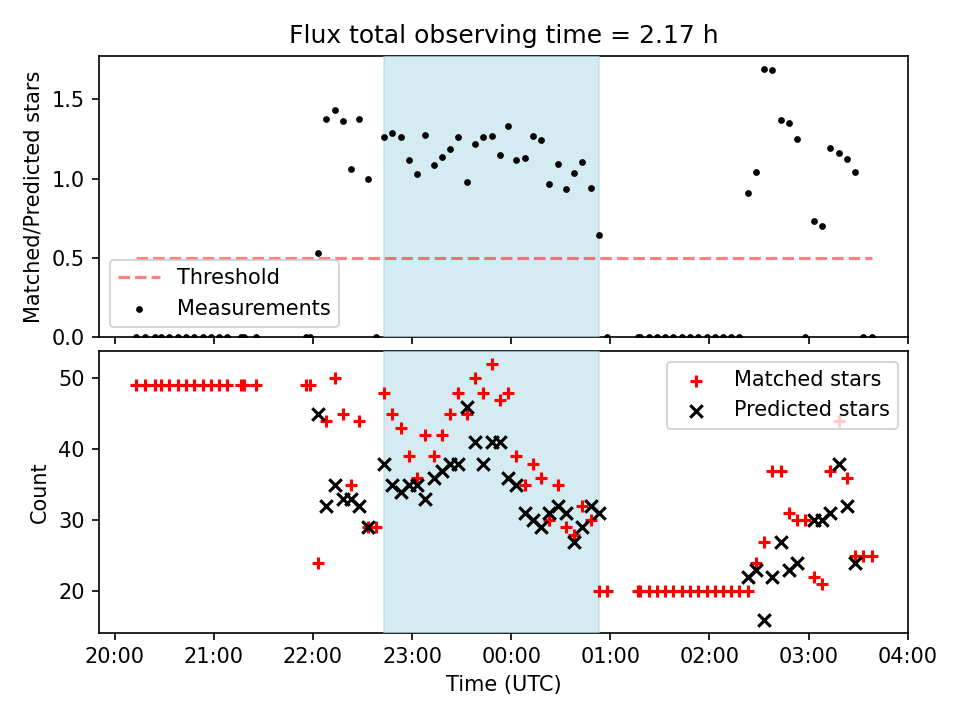 Flux total observing time = 2.17 h

Matched/Predicted stars

1.5
1.0
0.5
0.0

Threshold
Measurements

Count

50
40
30
20

Matched stars
Predicted stars

20:00 21:00 22:00 23:00 00:00 01:00 02:00 03:00 04:00

Time (UTC)